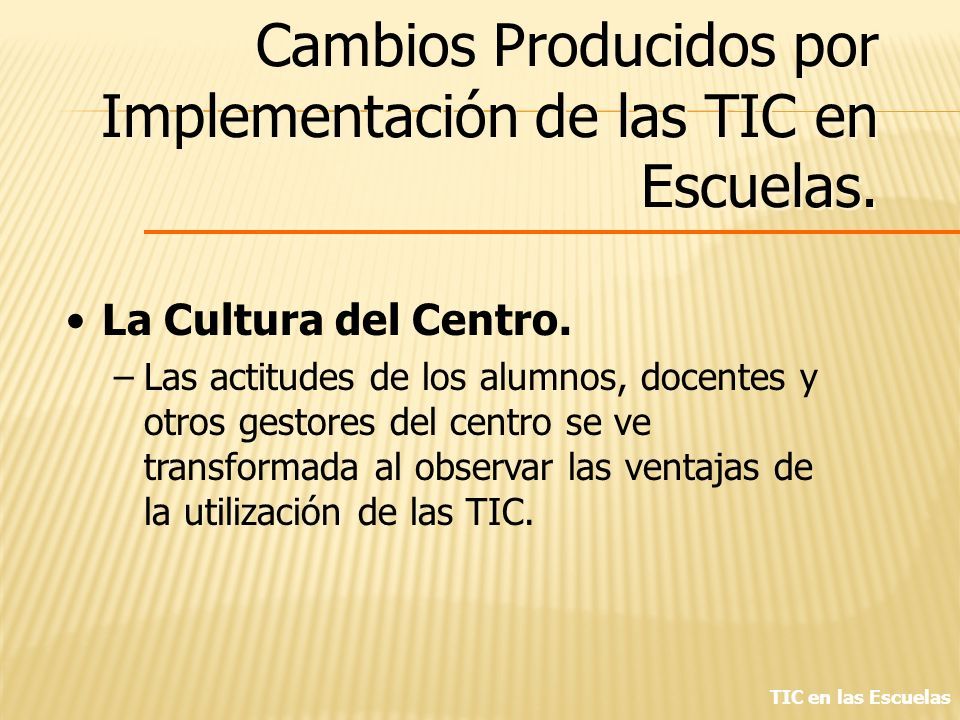 Cambios Producidos por Implementación de las TIC en Escuelas.

• La Cultura del Centro.

– Las actitudes de los alumnos, docentes y otros gestores del centro se ve transformada al observar las ventajas de la utilización de las TIC.

TIC en las Escuelas